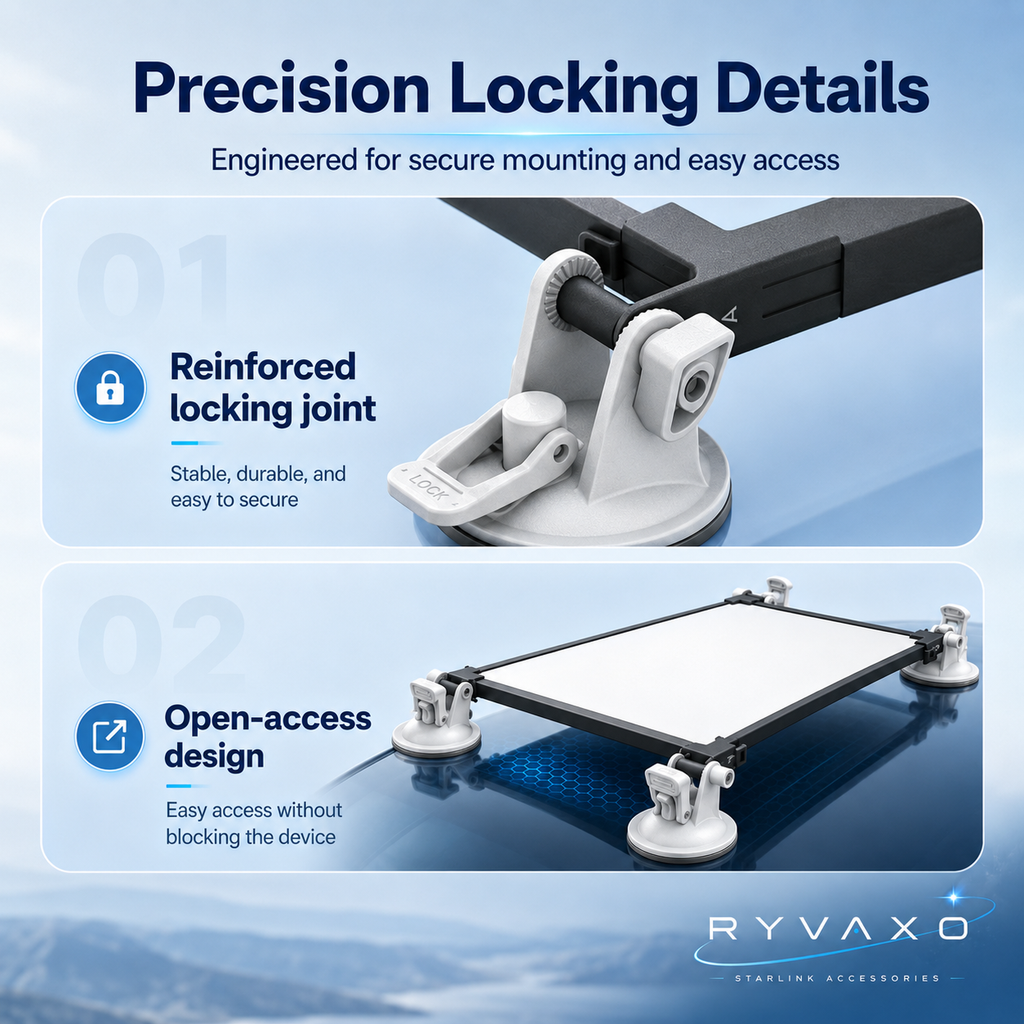 Precision Locking Details

Engineered for secure mounting and easy access

01

Reinforced locking joint

Stable, durable, and easy to secure

LOCK

A

02

Open-access design

Easy access without blocking the device

RYVAXO

STARLINK ACCESSORIES